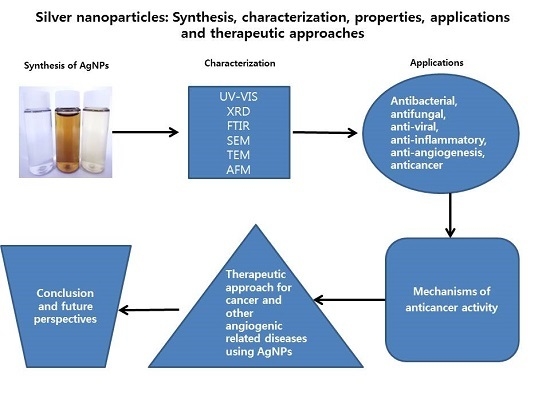 Silver nanoparticles: Synthesis, characterization, properties, applications and therapeutic approaches

Synthesis of AgNPs

Characterization

UV-VIS
XRD
FTIR
SEM
TEM
AFM

Applications

Antibacterial, antifungal, anti-viral, anti-inflammatory, anti-angiogenesis, anticancer

Mechanisms of anticancer activity

Therapeutic approach for cancer and other angiogenic related diseases using AgNPs

Conclusion and future perspectives